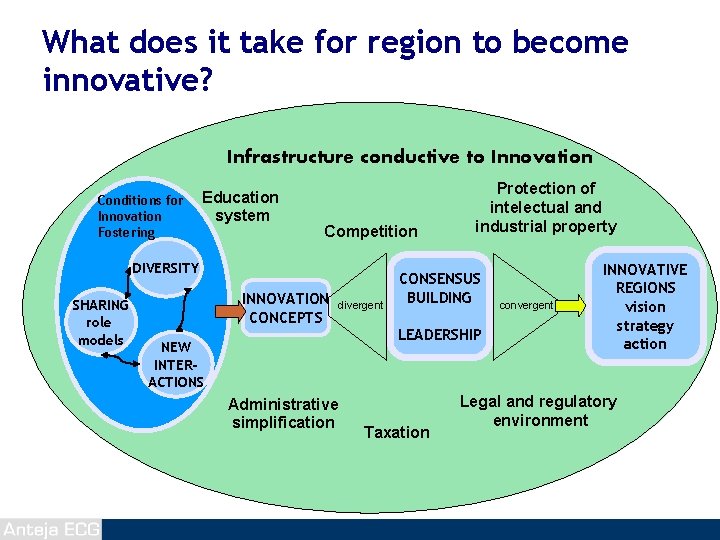 What does it take for region to become innovative?

Infrastructure conductive to Innovation

Conditions for Innovation Fostering

DIVERSITY

SHARING role models

NEW INTER-ACTIONS

Education system

Competition

Protection of intelectual and industrial property

INNOVATION CONCEPTS

divergent

CONSENSUS BUILDING

LEADERSHIP

convergent

INNOVATIVE REGIONS vision strategy action

Administrative simplification

Taxation

Legal and regulatory environment

Anteja ECG